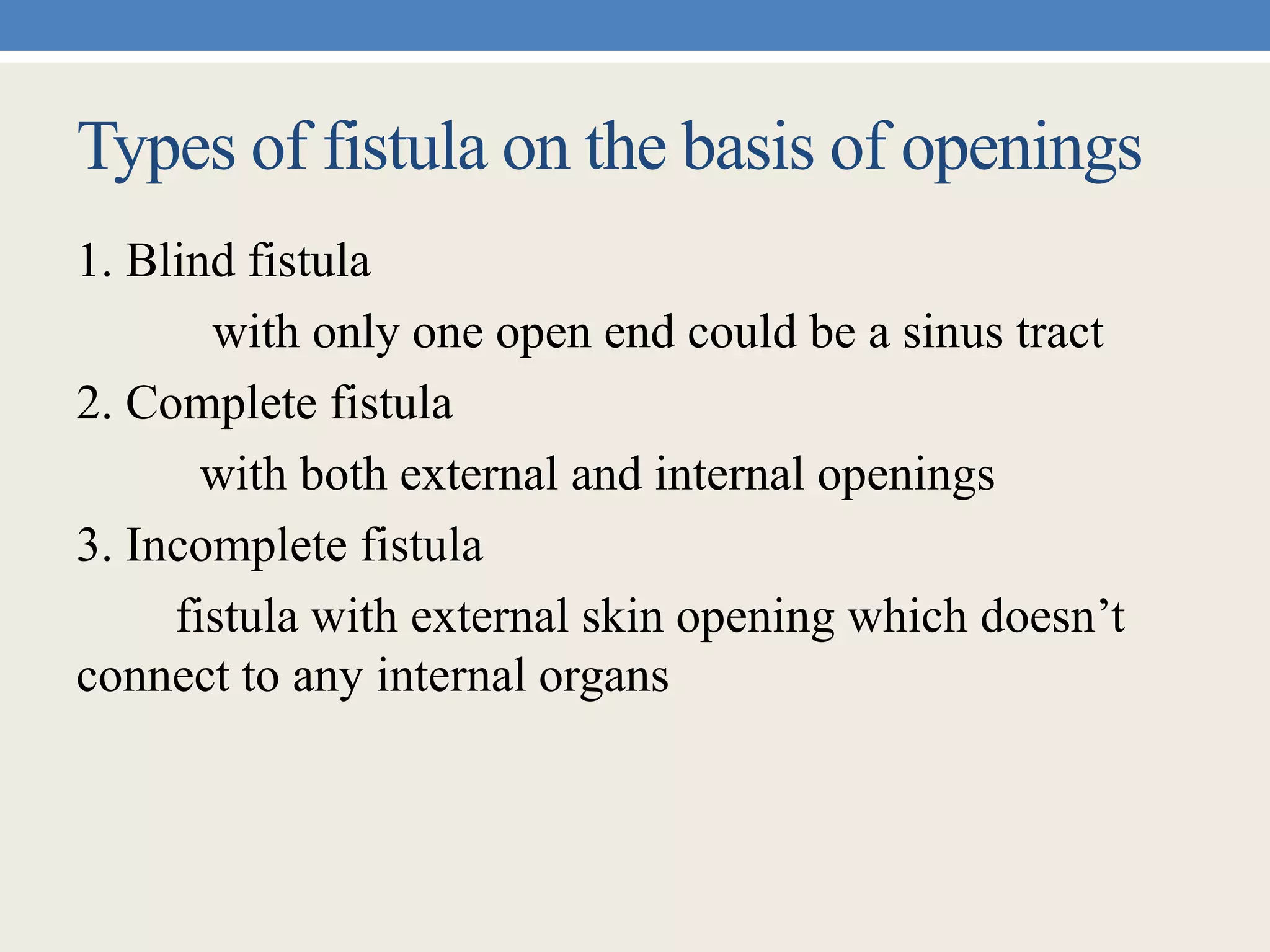 Types of fistula on the basis of openings

1. Blind fistula

with only one open end could be a sinus tract

2. Complete fistula

with both external and internal openings

3. Incomplete fistula

fistula with external skin opening which doesn’t connect to any internal organs